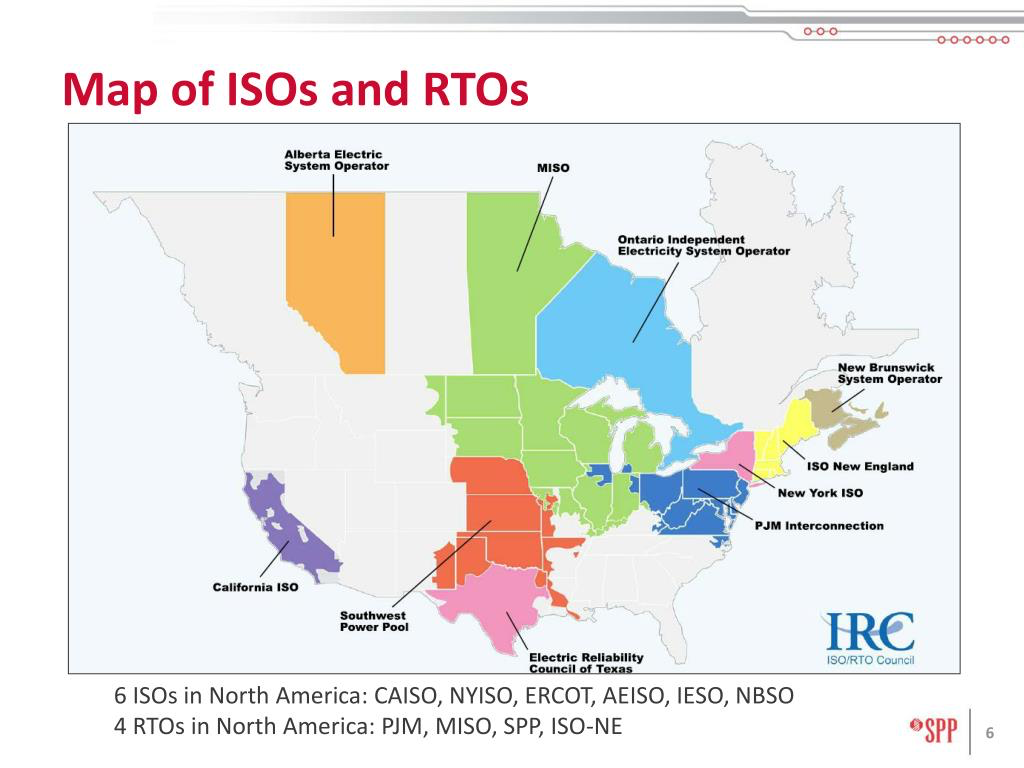 Map of ISOs and RTOs

Alberta Electric System Operator

MISO

Ontario Independent Electricity System Operator

New Brunswick System Operator

ISO New England

New York ISO

PJM Interconnection

California ISO

Southwest Power Pool

Electric Reliability Council of Texas

IRC
ISO/RTO Council

6 ISOs in North America: CAISO, NYISO, ERCOT, AEISO, IESO, NBSO
4 RTOs in North America: PJM, MISO, SPP, ISO-NE

SPP

6